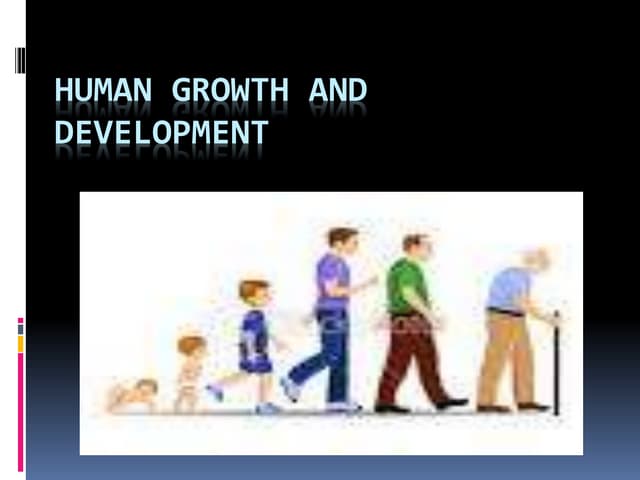 HUMAN GROWTH AND DEVELOPMENT